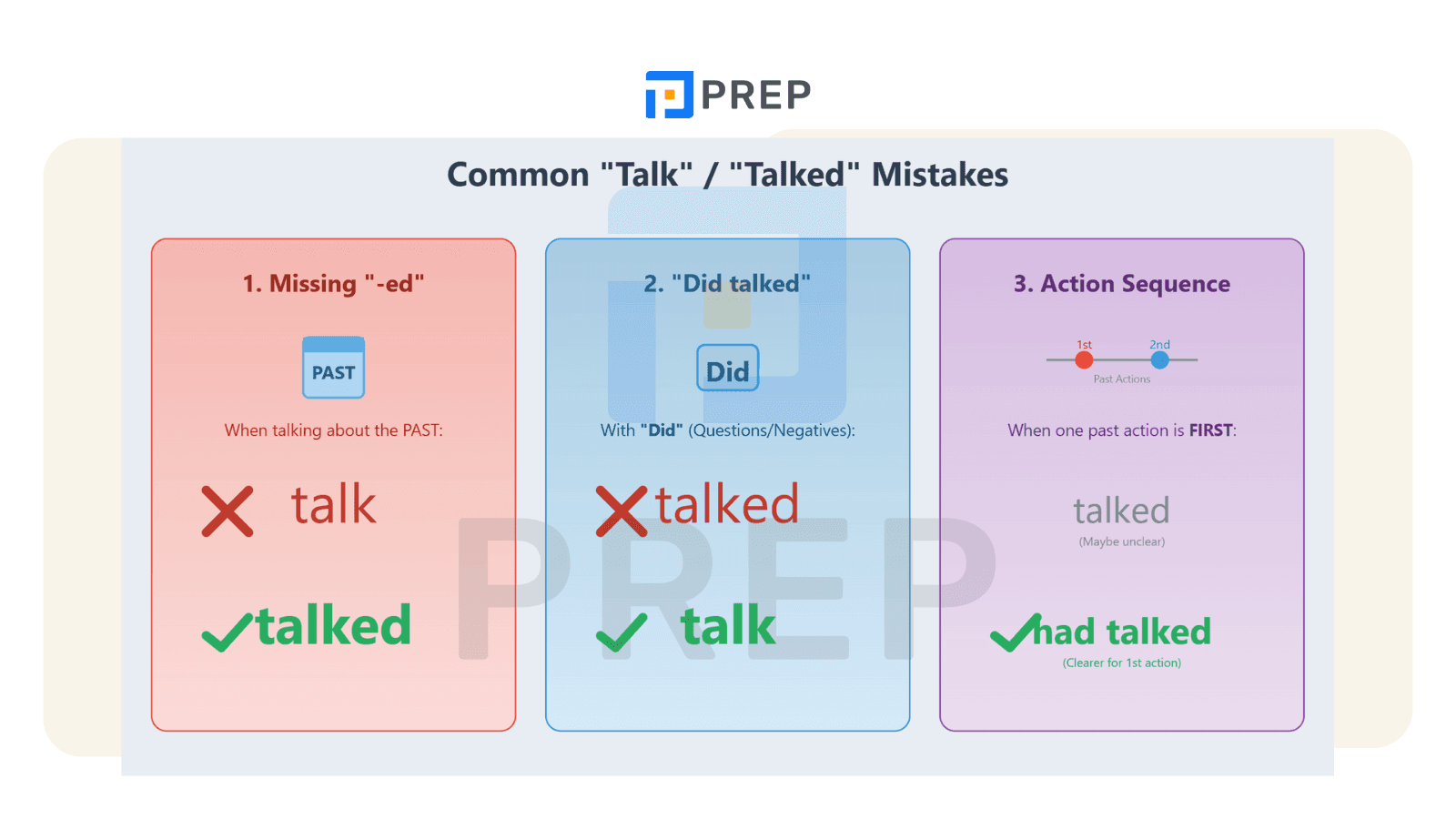 PREP

Common "Talk" / "Talked" Mistakes

1. Missing "-ed"

PAST

When talking about the PAST:

talk

talked

2. "Did talked"

Did

With "Did" (Questions/Negatives):

talked

talk

3. Action Sequence

1st

2nd

Past Actions

When one past action is FIRST:

talked

(Maybe unclear)

had talked

(Clearer for 1st action)

PREP